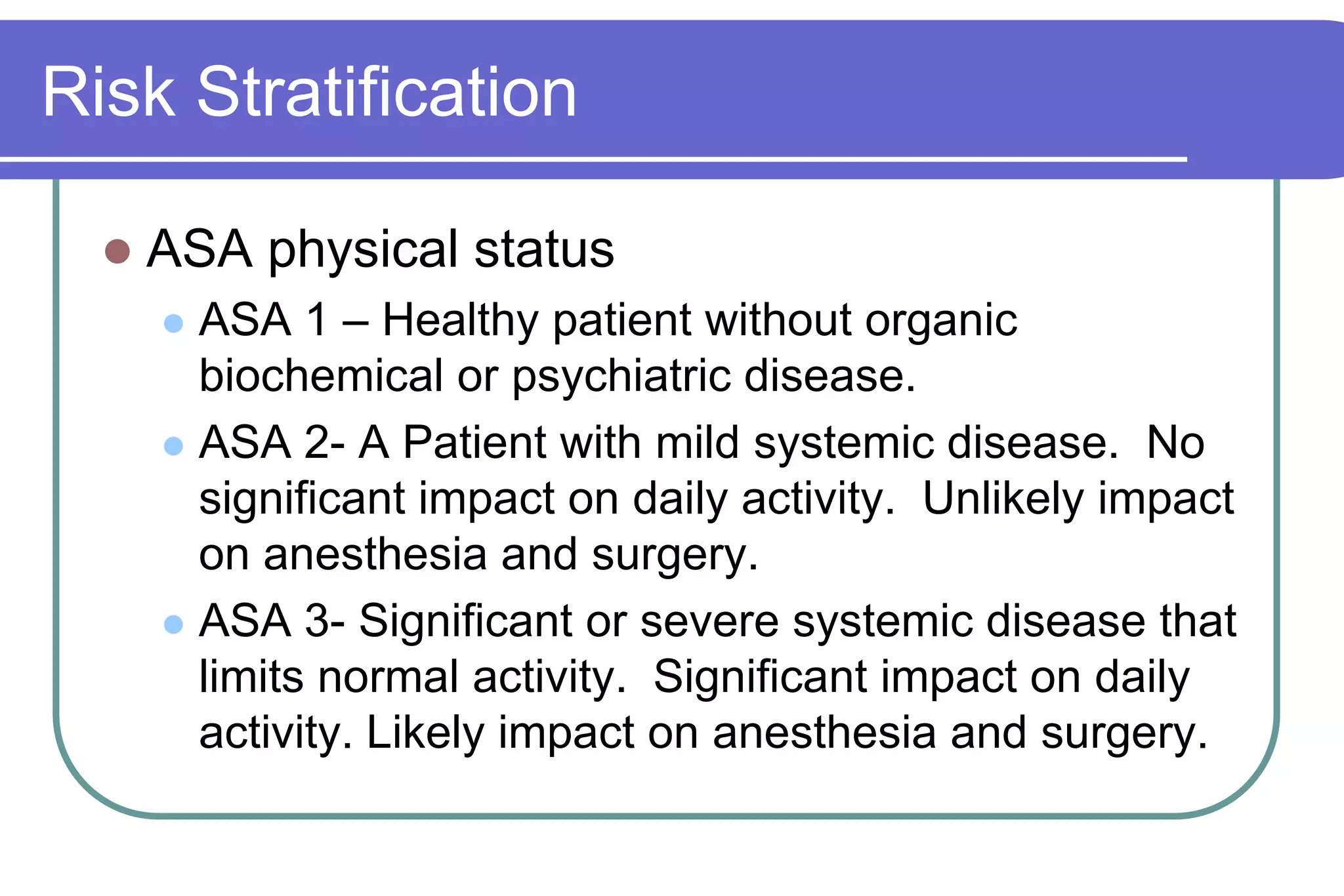 Risk Stratification

ASA physical status

ASA 1 – Healthy patient without organic biochemical or psychiatric disease.

ASA 2- A Patient with mild systemic disease. No significant impact on daily activity. Unlikely impact on anesthesia and surgery.

ASA 3- Significant or severe systemic disease that limits normal activity. Significant impact on daily activity. Likely impact on anesthesia and surgery.